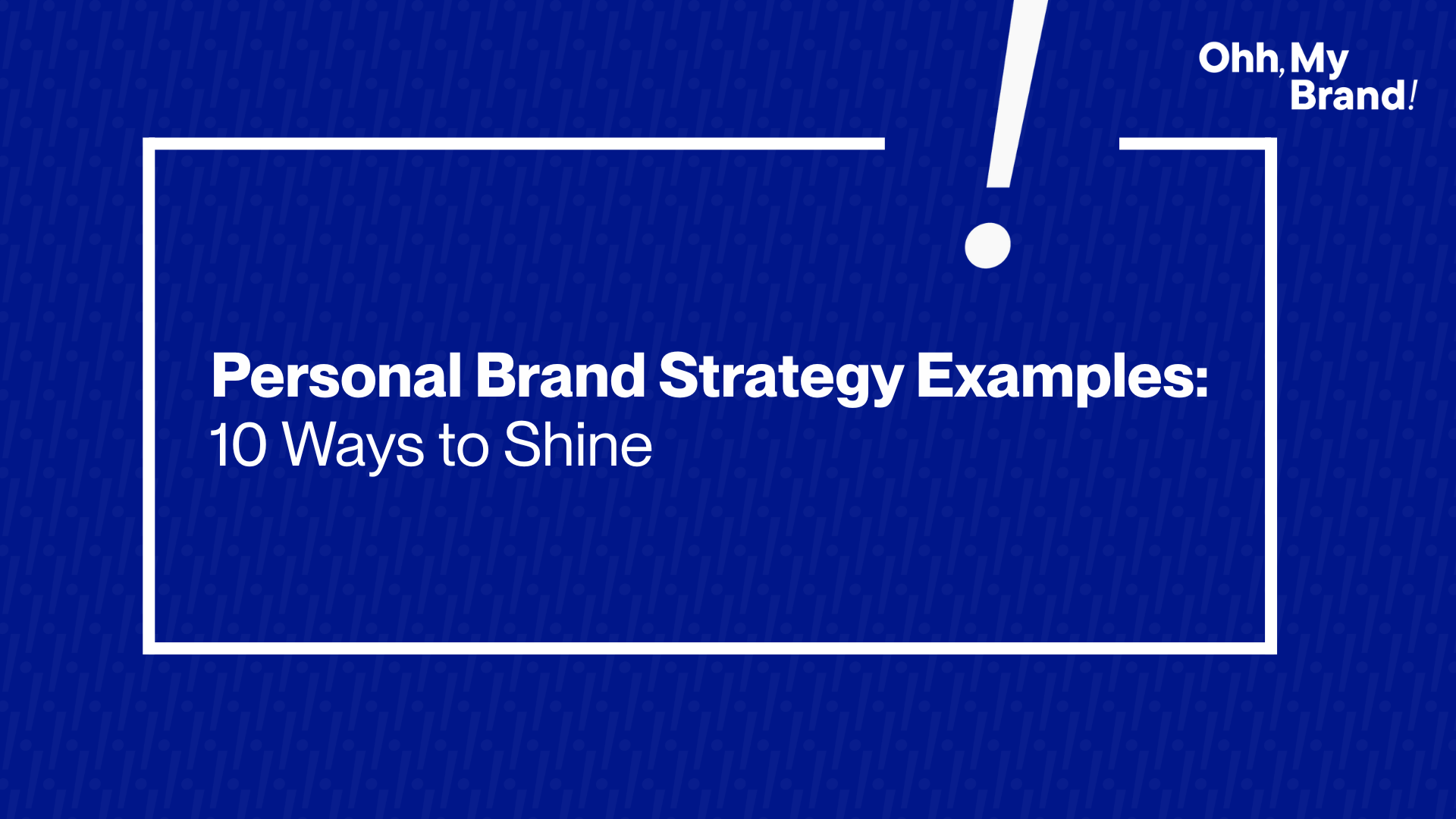 Ohh, My Brand!

Personal Brand Strategy Examples:
10 Ways to Shine